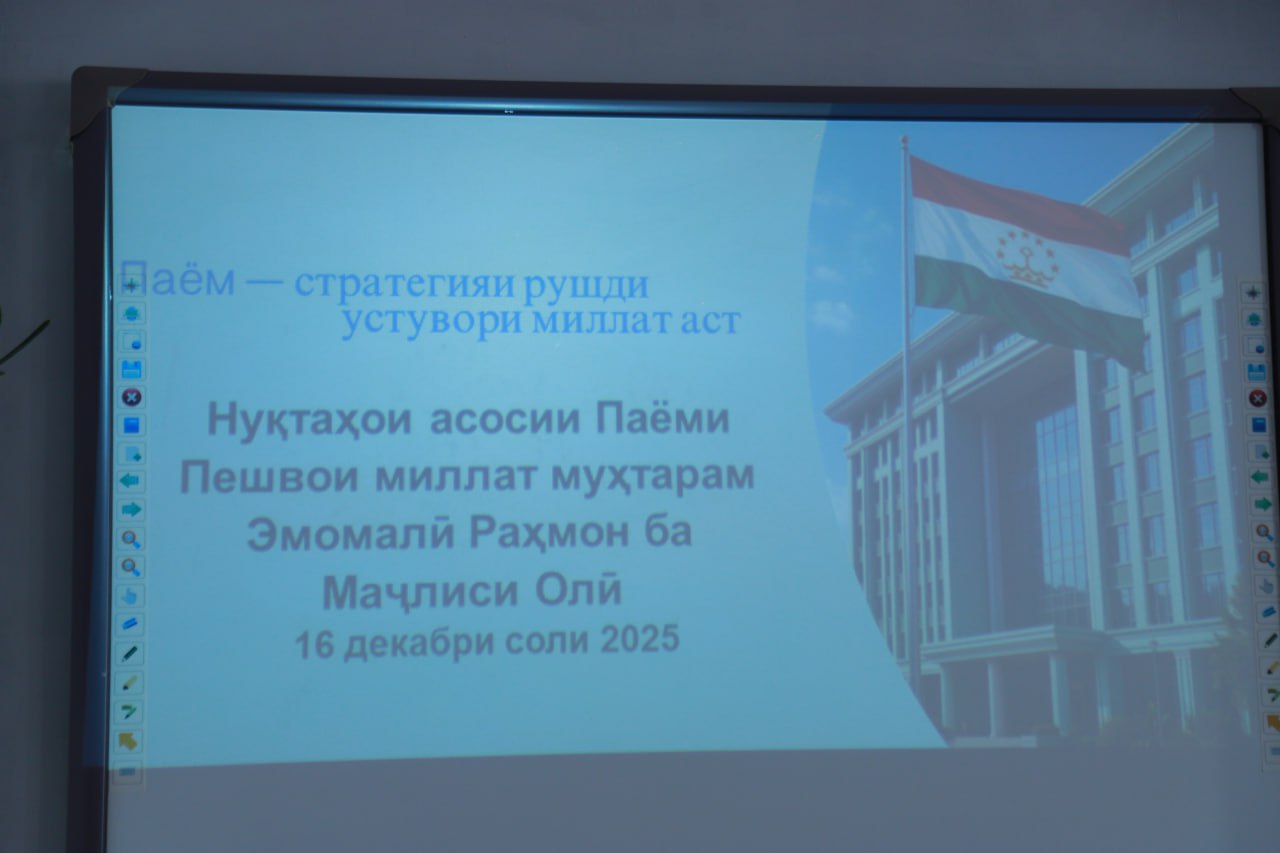 Паём — стратегияи рушди устувори миллат аст

Нуқтаҳои асосии Паёми Пешвои миллат муҳтарам Эмомалӣ Раҳмон ба Маҷлиси Олӣ
16 декабри соли 2025